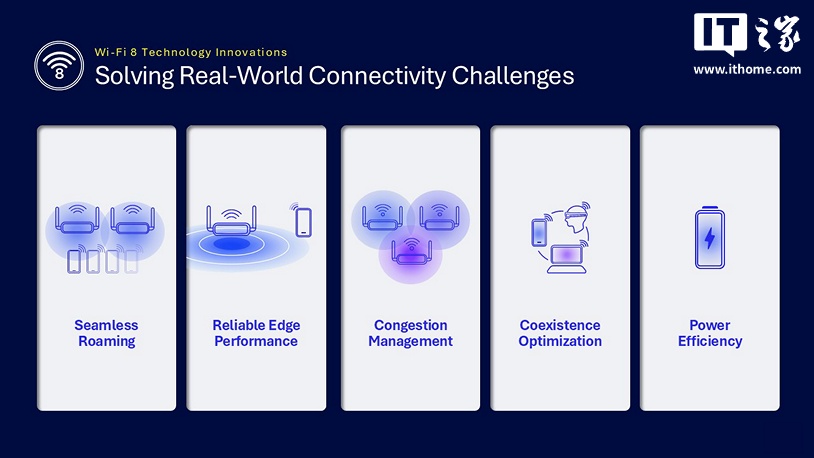 8

Wi-Fi 8 Technology Innovations

Solving Real-World Connectivity Challenges

IT之家
www.ithome.com

Seamless Roaming

Reliable Edge Performance

Congestion Management

Coexistence Optimization

Power Efficiency